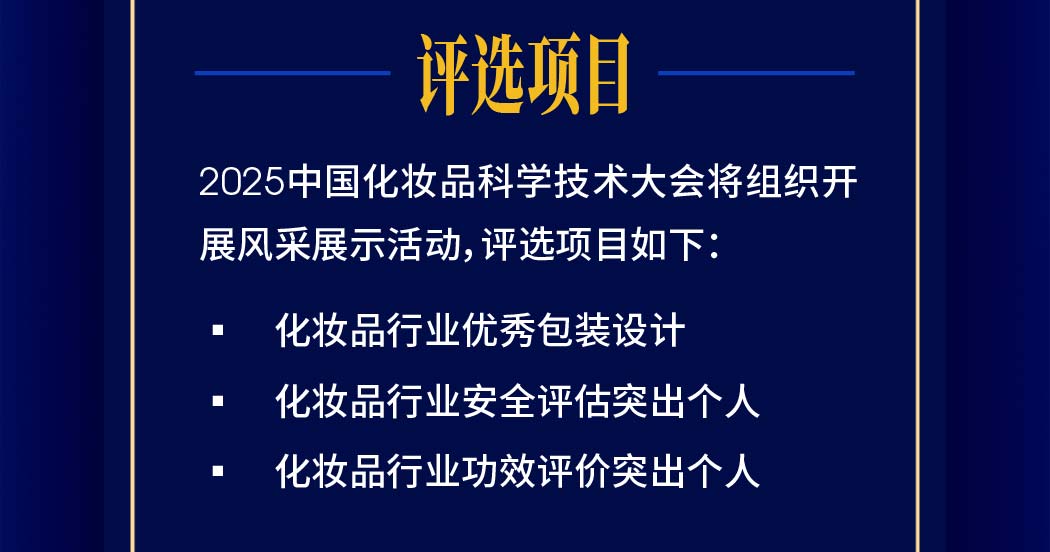 评选项目

2025中国化妆品科学技术大会将组织开展风采展示活动,评选项目如下:

▪ 化妆品行业优秀包装设计

▪ 化妆品行业安全评估突出个人

▪ 化妆品行业功效评价突出个人